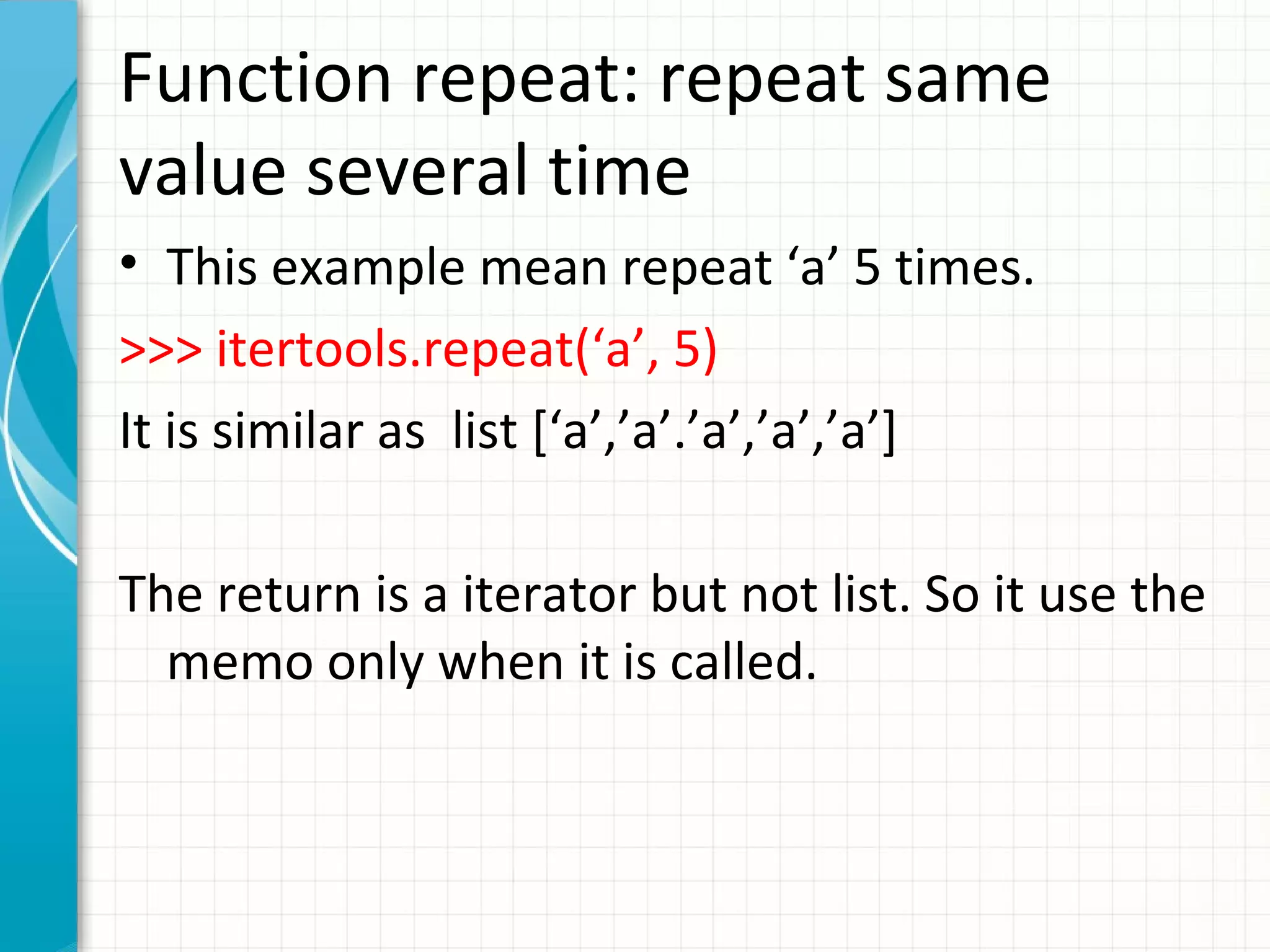 Function repeat: repeat same value several time

• This example mean repeat ‘a’ 5 times.

>>> itertools.repeat(‘a’, 5)

It is similar as list [‘a’,’a’.’a’,’a’,’a’]

The return is a iterator but not list. So it use the memo only when it is called.